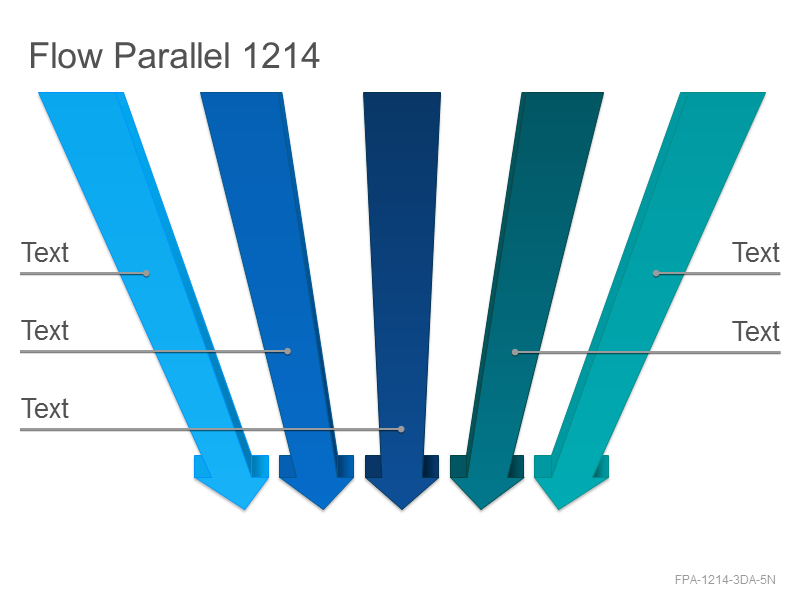 Flow Parallel 1214

Text

Text

Text

Text

Text

FPA-1214-3DA-5N